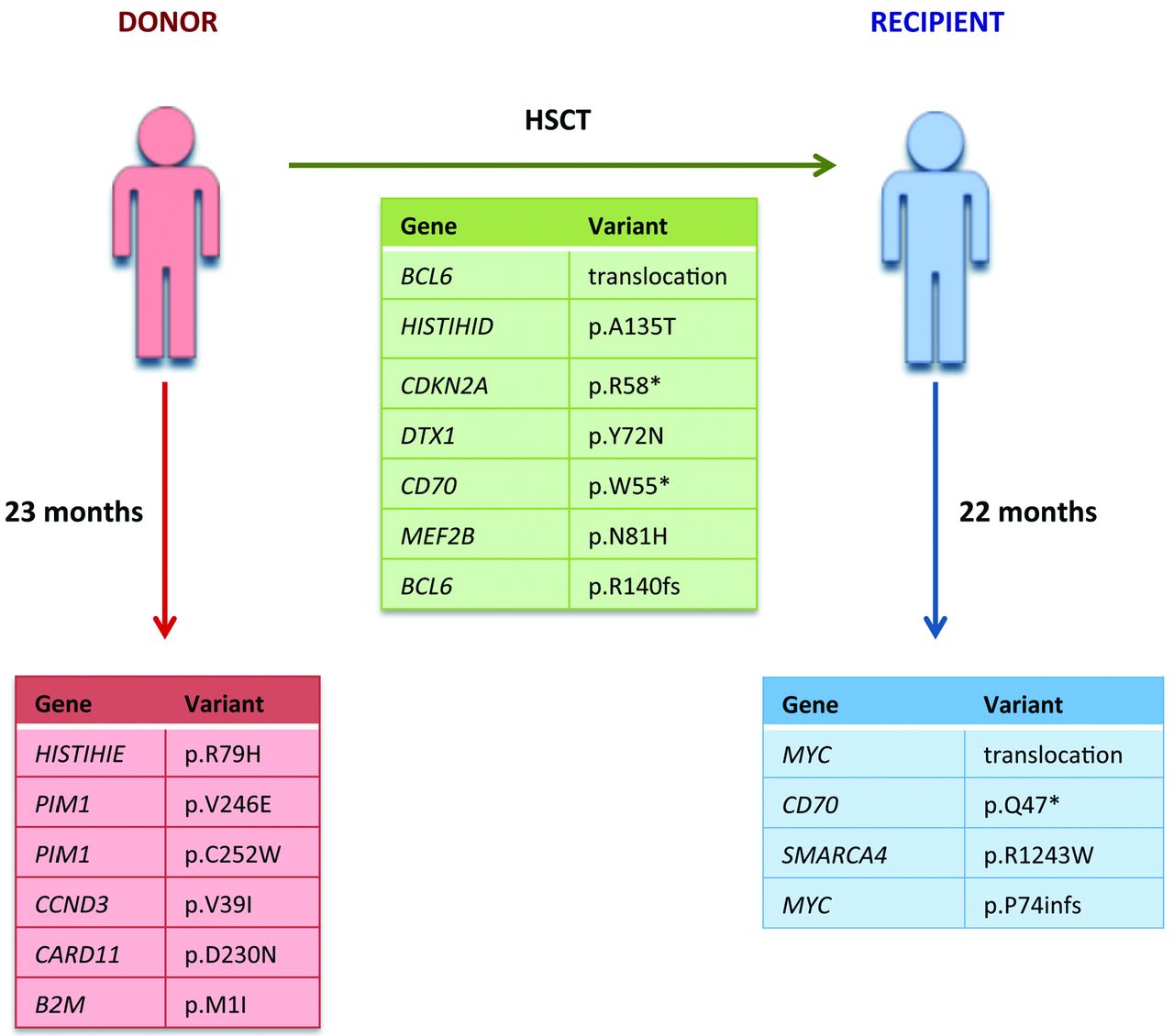 DONOR

RECIPIENT

HSCT

| Gene | Variant |
|---|---|
| BCL6 | translocation |
| HISTIHID | p.A135T |
| CDKN2A | p.R58* |
| DTX1 | p.Y72N |
| CD70 | p.W55* |
| MEF2B | p.N81H |
| BCL6 | p.R140fs |

23 months

22 months

| Gene | Variant |
|---|---|
| HISTIHIE | p.R79H |
| PIM1 | p.V246E |
| PIM1 | p.C252W |
| CCND3 | p.V39I |
| CARD11 | p.D230N |
| B2M | p.M1I |

| Gene | Variant |
|---|---|
| MYC | translocation |
| CD70 | p.Q47* |
| SMARCA4 | p.R1243W |
| MYC | p.P74infs |